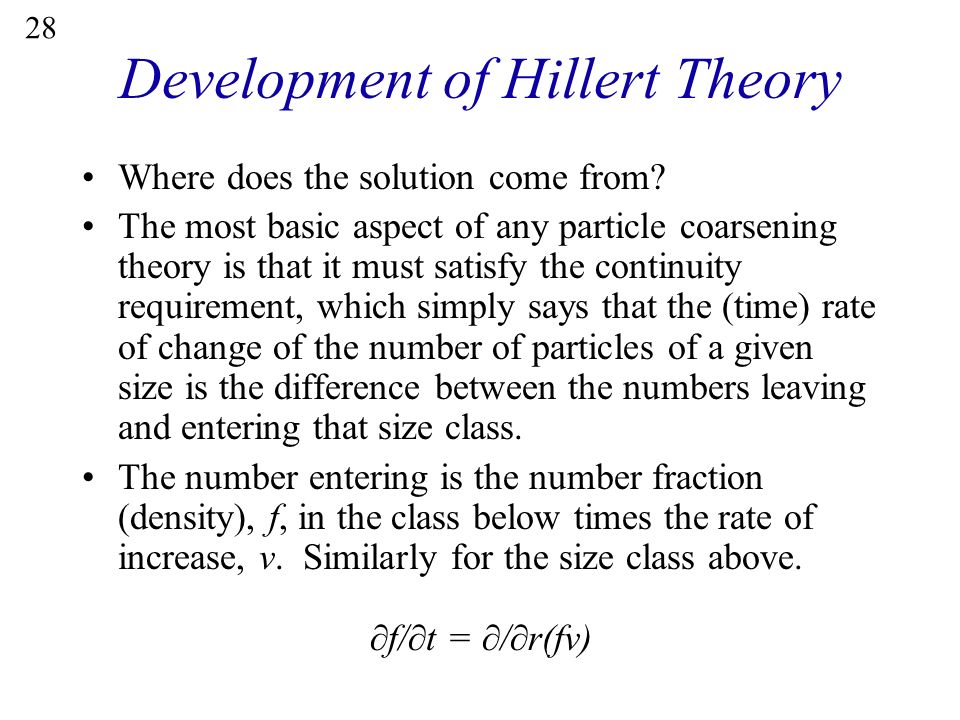 28

Development of Hillert Theory

• Where does the solution come from?

• The most basic aspect of any particle coarsening theory is that it must satisfy the continuity requirement, which simply says that the (time) rate of change of the number of particles of a given size is the difference between the numbers leaving and entering that size class.

• The number entering is the number fraction (density), $f$, in the class below times the rate of increase, $v$. Similarly for the size class above.

$\partial f/\partial t = \partial/\partial r(fv)$